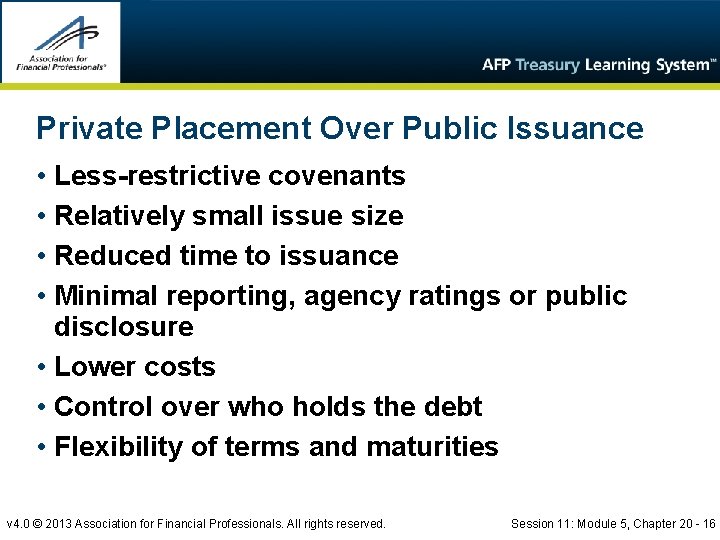 Association for Financial Professionals®

AFP Treasury Learning System™

Private Placement Over Public Issuance

• Less-restrictive covenants
• Relatively small issue size
• Reduced time to issuance
• Minimal reporting, agency ratings or public disclosure
• Lower costs
• Control over who holds the debt
• Flexibility of terms and maturities

v4.0 © 2013 Association for Financial Professionals. All rights reserved.

Session 11: Module 5, Chapter 20 - 16